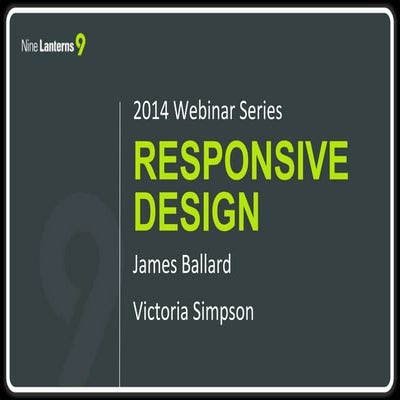 Nine Lanterns 9

2014 Webinar Series

RESPONSIVE DESIGN

James Ballard

Victoria Simpson